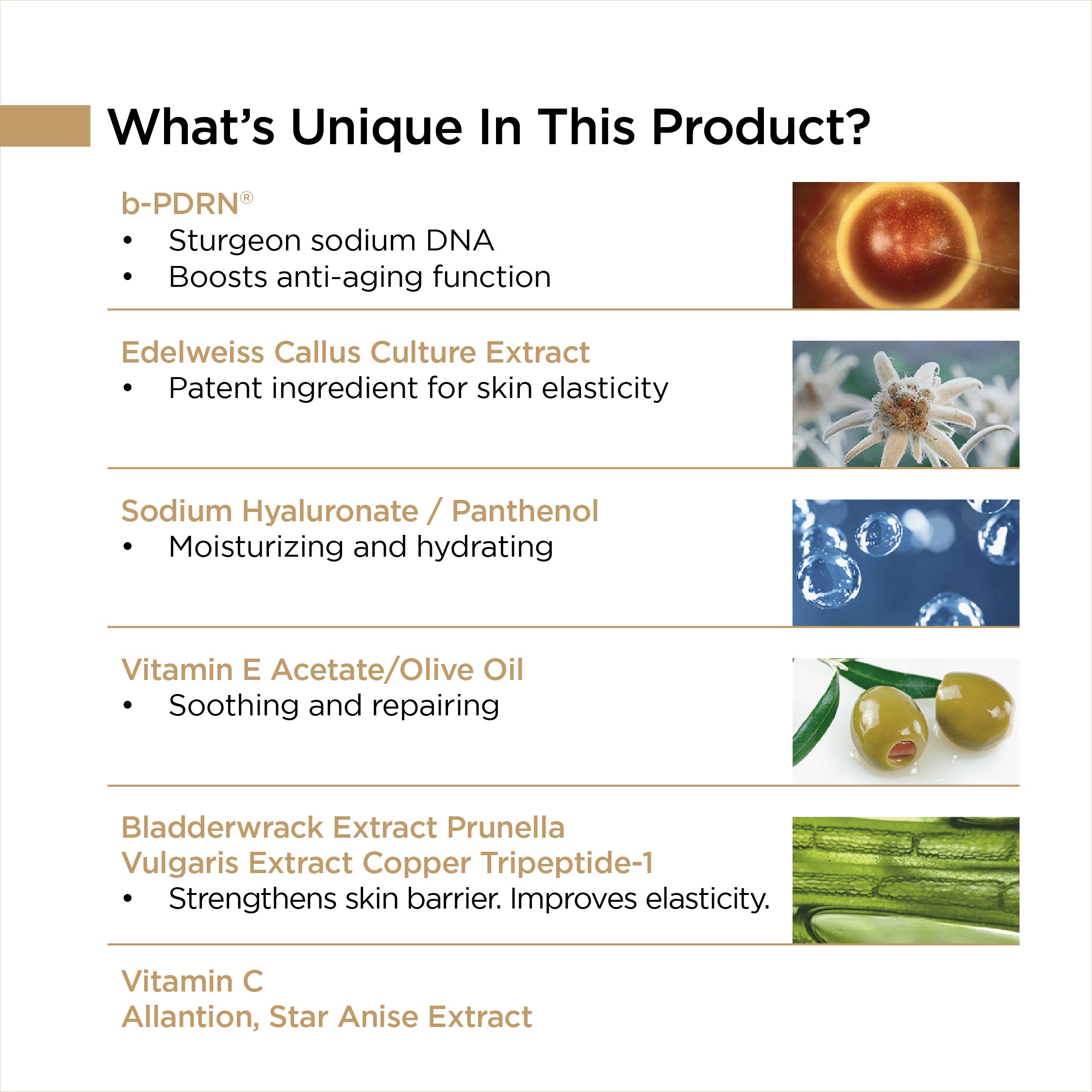 What's Unique In This Product?

b-PDRN®
• Sturgeon sodium DNA
• Boosts anti-aging function

Edelweiss Callus Culture Extract
• Patent ingredient for skin elasticity

Sodium Hyaluronate / Panthenol
• Moisturizing and hydrating

Vitamin E Acetate/Olive Oil
• Soothing and repairing

Bladderwrack Extract Prunella Vulgaris Extract Copper Tripeptide-1
• Strengthens skin barrier. Improves elasticity.

Vitamin C
Allantion, Star Anise Extract